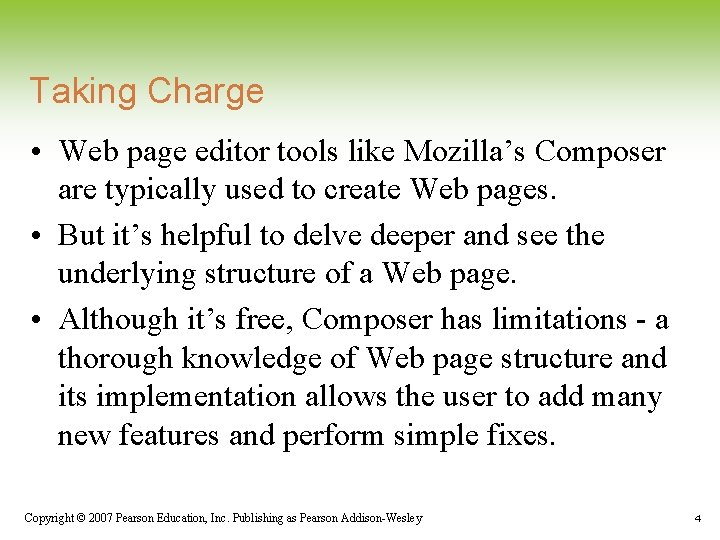 Taking Charge

• Web page editor tools like Mozilla’s Composer are typically used to create Web pages.

• But it’s helpful to delve deeper and see the underlying structure of a Web page.

• Although it’s free, Composer has limitations - a thorough knowledge of Web page structure and its implementation allows the user to add many new features and perform simple fixes.

Copyright © 2007 Pearson Education, Inc. Publishing as Pearson Addison-Wesley

4